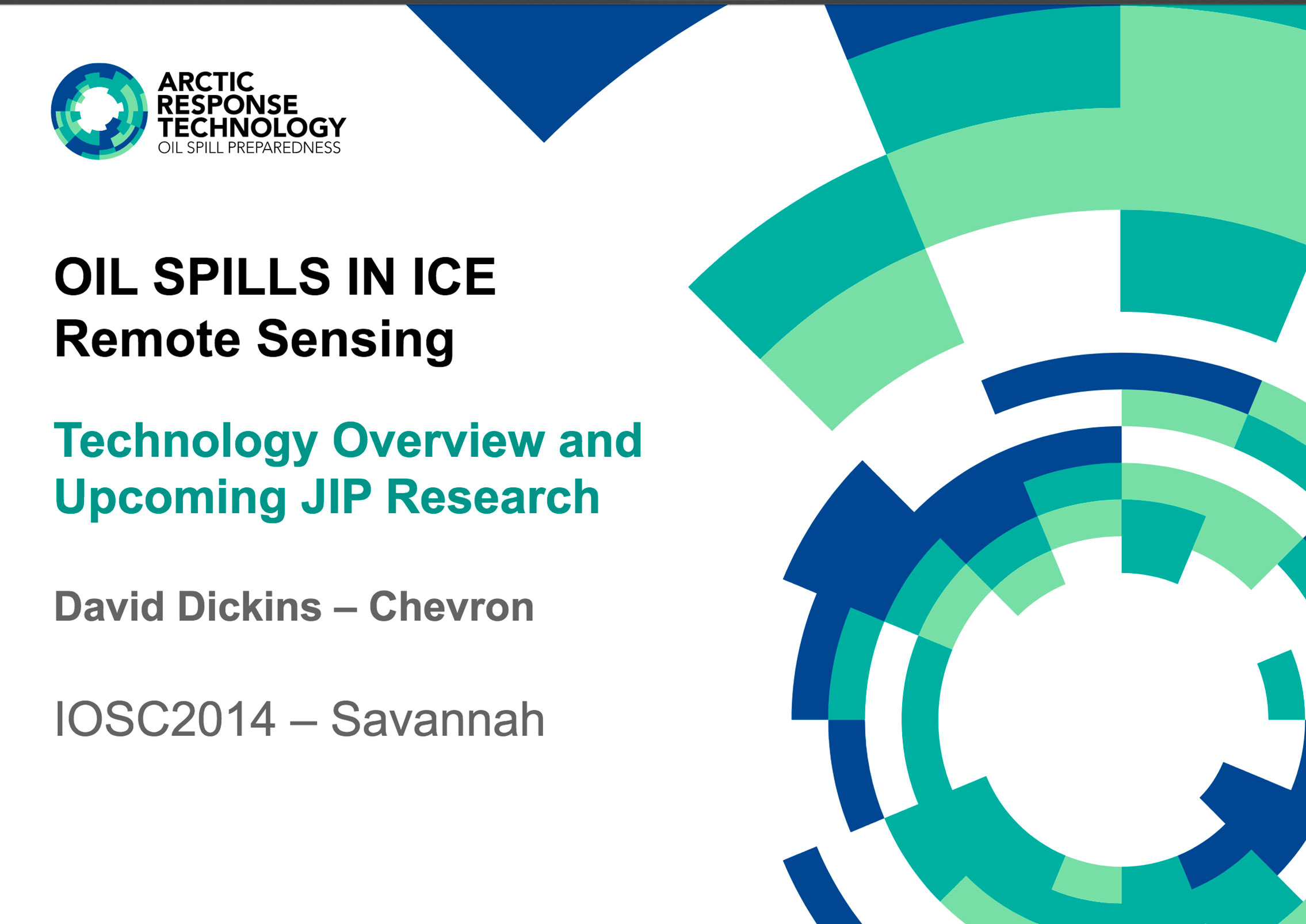 ARCTIC RESPONSE TECHNOLOGY
OIL SPILL PREPAREDNESS

OIL SPILLS IN ICE
Remote Sensing

Technology Overview and Upcoming JIP Research

David Dickins – Chevron

IOSC2014 – Savannah